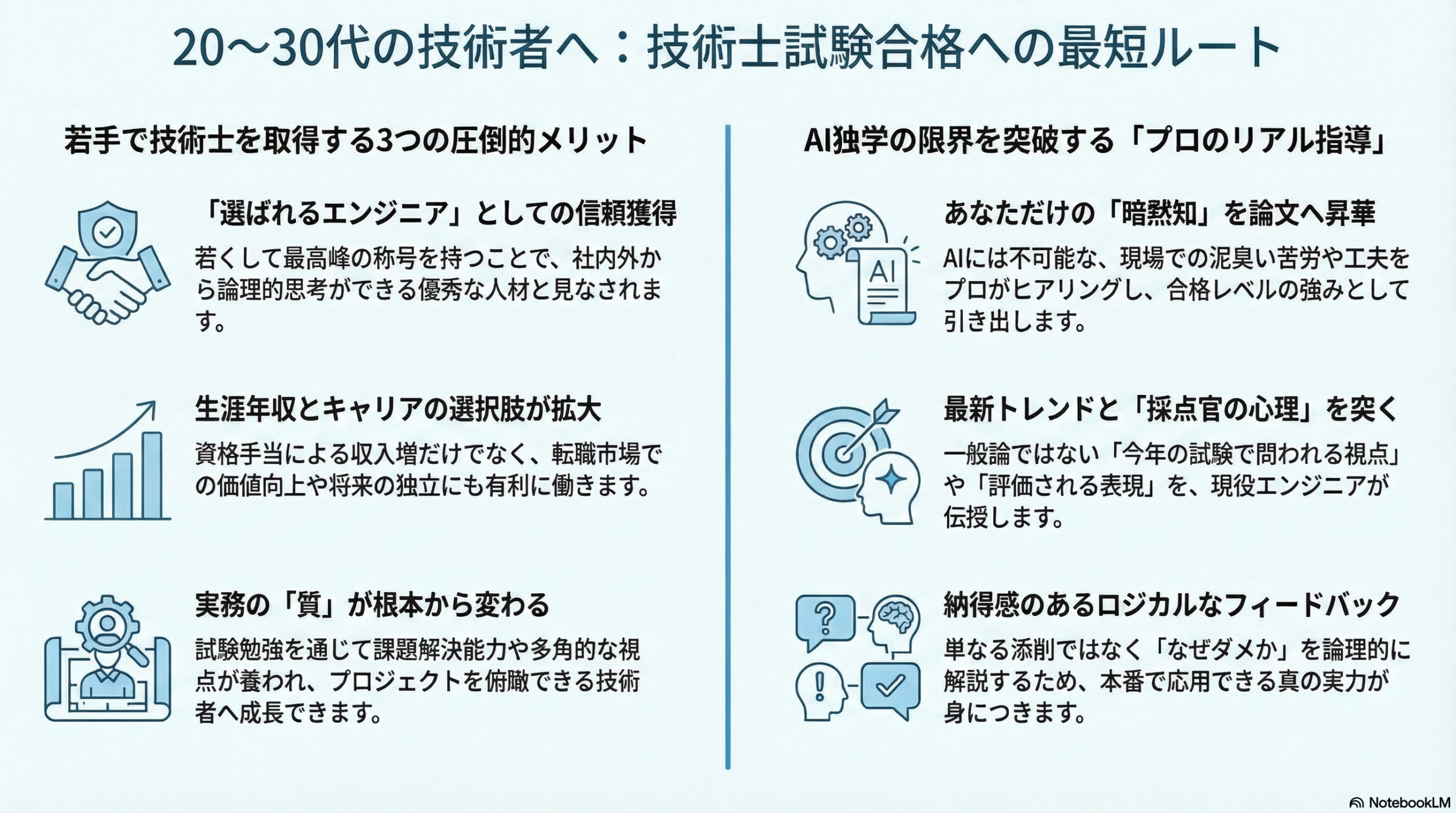 20〜30代の技術者へ：技術士試験合格への最短ルート

若手で技術士を取得する3つの圧倒的メリット

「選ばれるエンジニア」としての信頼獲得

若くして最高峰の称号を持つことで、社内外から論理的思考ができる優秀な人材と見なされます。

生涯年収とキャリアの選択肢が拡大

資格手当による収入増だけでなく、転職市場での価値向上や将来の独立にも有利に働きます。

実務の「質」が根本から変わる

試験勉強を通じて課題解決能力や多角的な視点が養われ、プロジェクトを俯瞰できる技術者へ成長できます。

AI独学の限界を突破する「プロのリアル指導」

あなただけの「暗黙知」を論文へ昇華

AIには不可能な、現場での泥臭い苦労や工夫をプロがヒアリングし、合格レベルの強みとして引き出します。

最新トレンドと「採点官の心理」を突く

一般論ではない「今年の試験で問われる視点」や「評価される表現」を、現役エンジニアが伝授します。

納得感のあるロジカルなフィードバック

単なる添削ではなく「なぜダメか」を論理的に解説するため、本番で応用できる真の実力が身につきます。

AI

NotebookLM